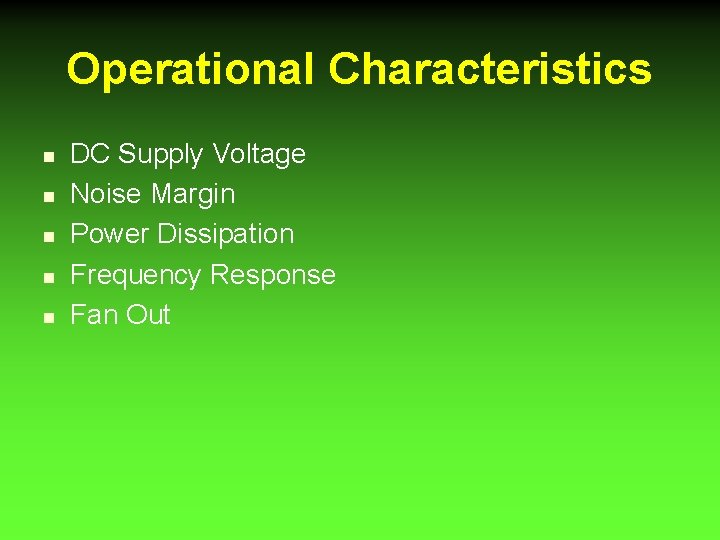 Operational Characteristics

- DC Supply Voltage
- Noise Margin
- Power Dissipation
- Frequency Response
- Fan Out